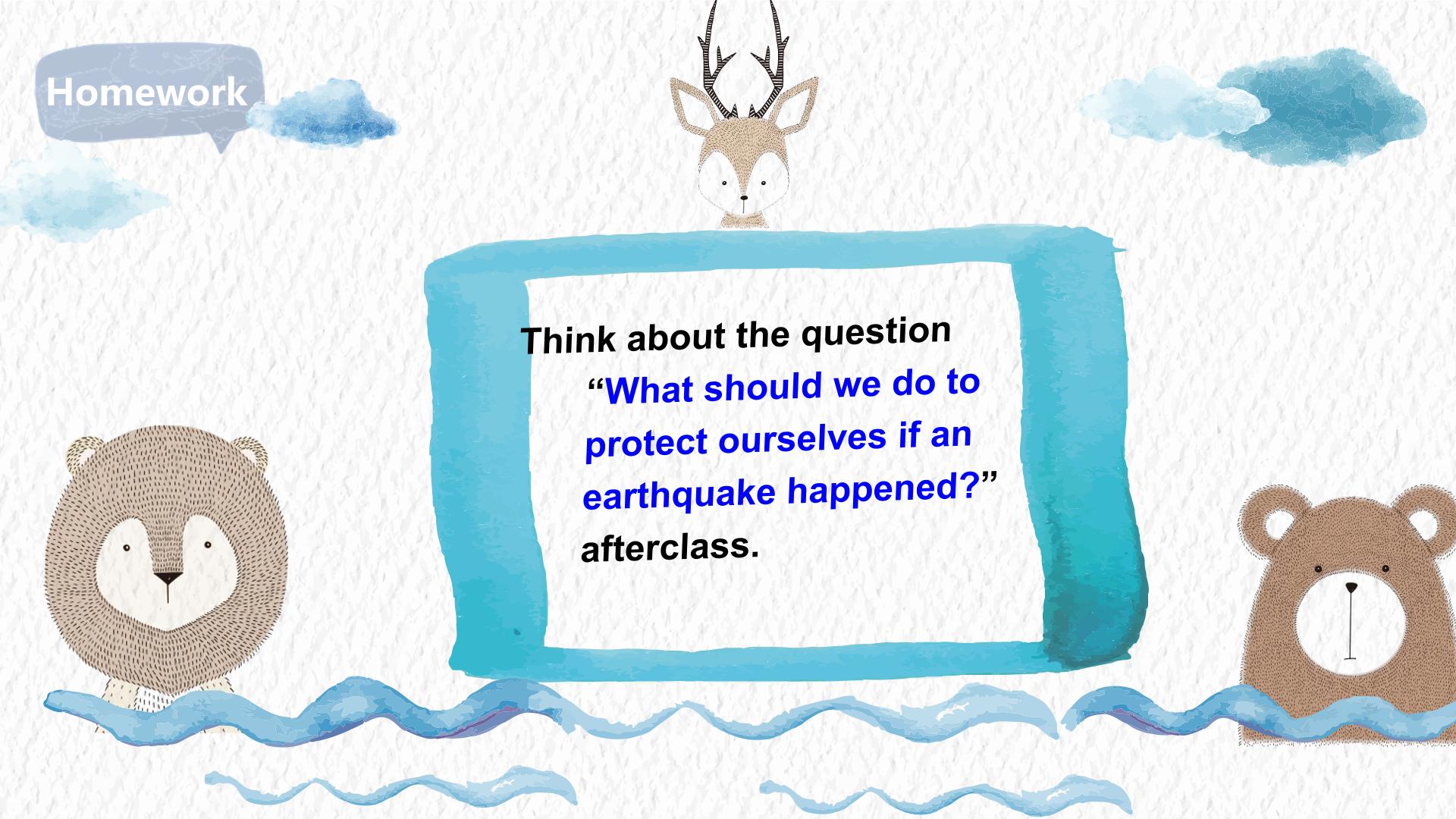 Homework

Think about the question "What should we do to protect ourselves if an earthquake happened?" afterclass.